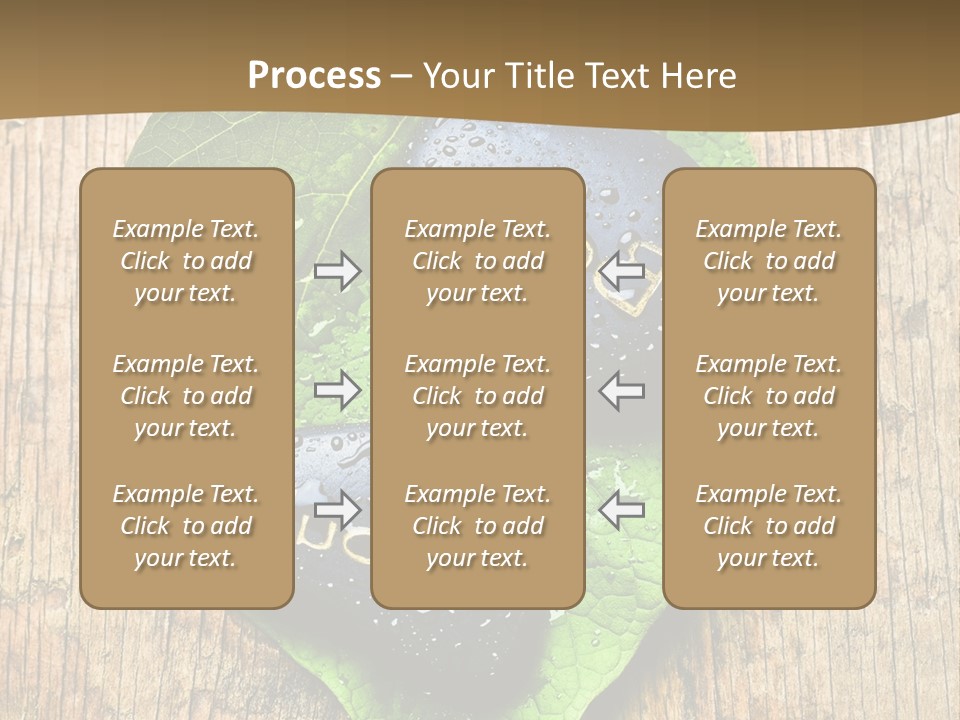 Process – Your Title Text Here

Example Text. Click to add your text.

Example Text. Click to add your text.

Example Text. Click to add your text.

Example Text. Click to add your text.

Example Text. Click to add your text.

Example Text. Click to add your text.

Example Text. Click to add your text.

Example Text. Click to add your text.

Example Text. Click to add your text.